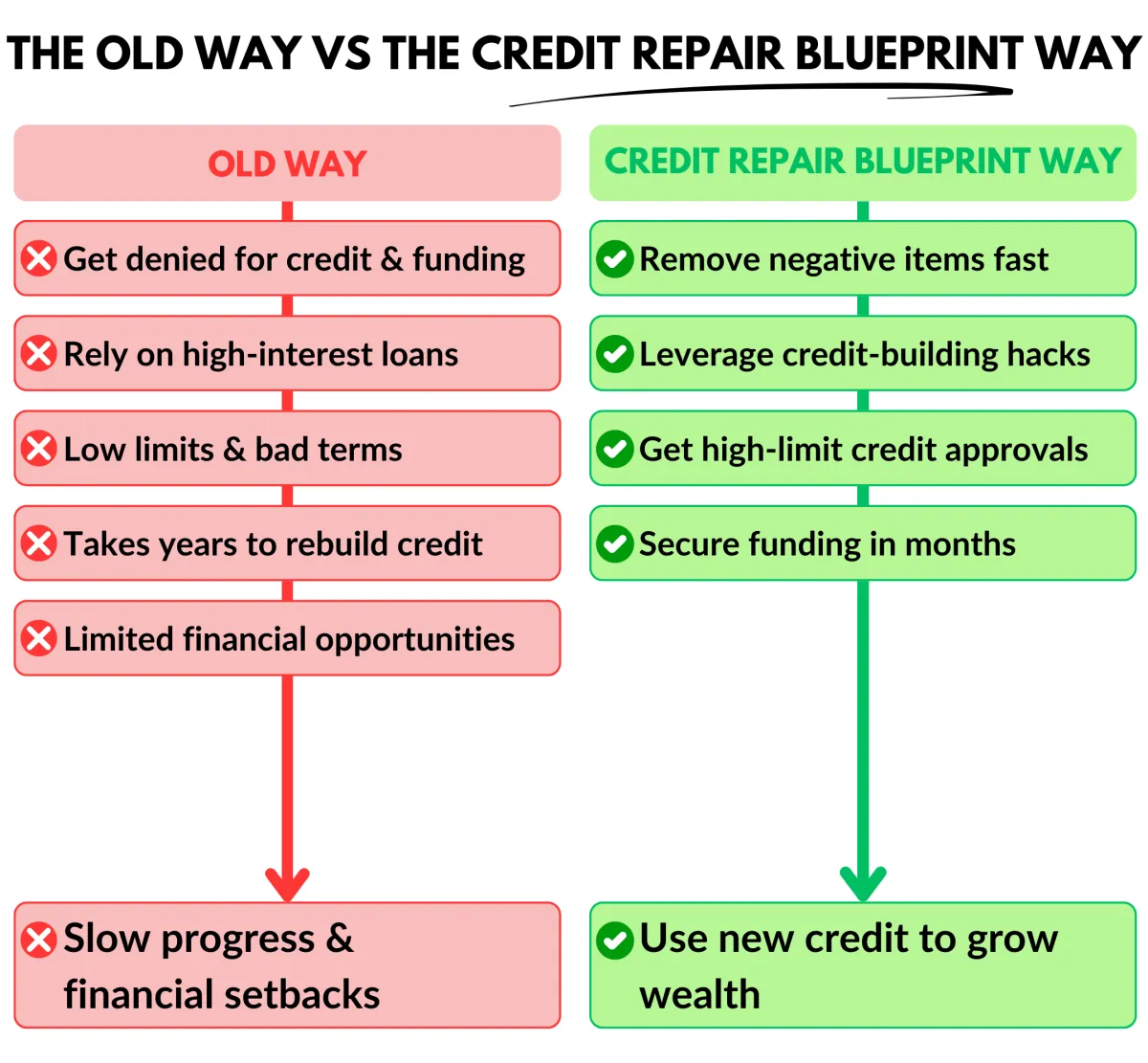 THE OLD WAY VS THE CREDIT REPAIR BLUEPRINT WAY

OLD WAY

Get denied for credit & funding

Rely on high-interest loans

Low limits & bad terms

Takes years to rebuild credit

Limited financial opportunities

Slow progress & financial setbacks

CREDIT REPAIR BLUEPRINT WAY

Remove negative items fast

Leverage credit-building hacks

Get high-limit credit approvals

Secure funding in months

Use new credit to grow wealth